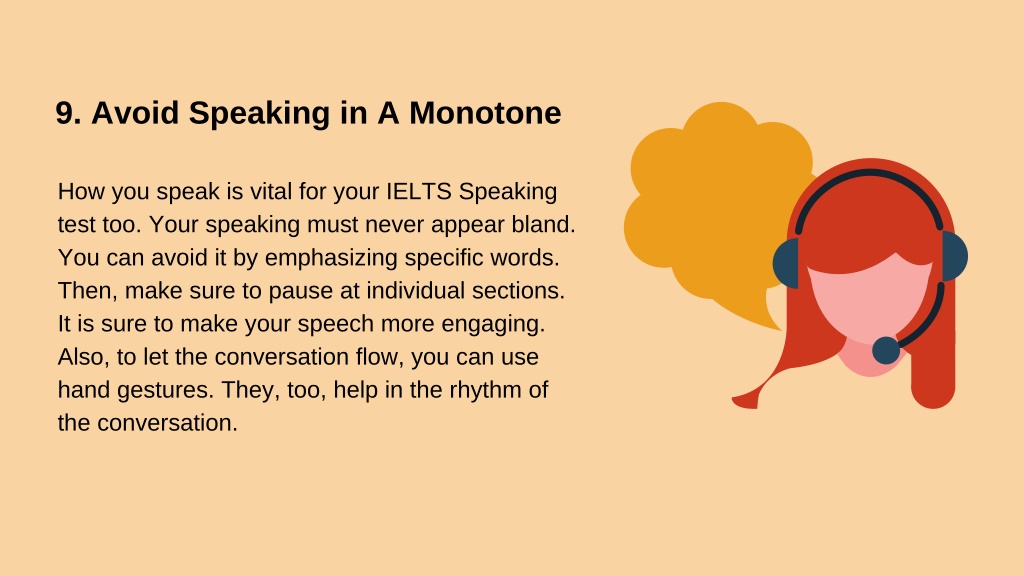 9. Avoid Speaking in A Monotone

How you speak is vital for your IELTS Speaking test too. Your speaking must never appear bland. You can avoid it by emphasizing specific words. Then, make sure to pause at individual sections. It is sure to make your speech more engaging. Also, to let the conversation flow, you can use hand gestures. They, too, help in the rhythm of the conversation.